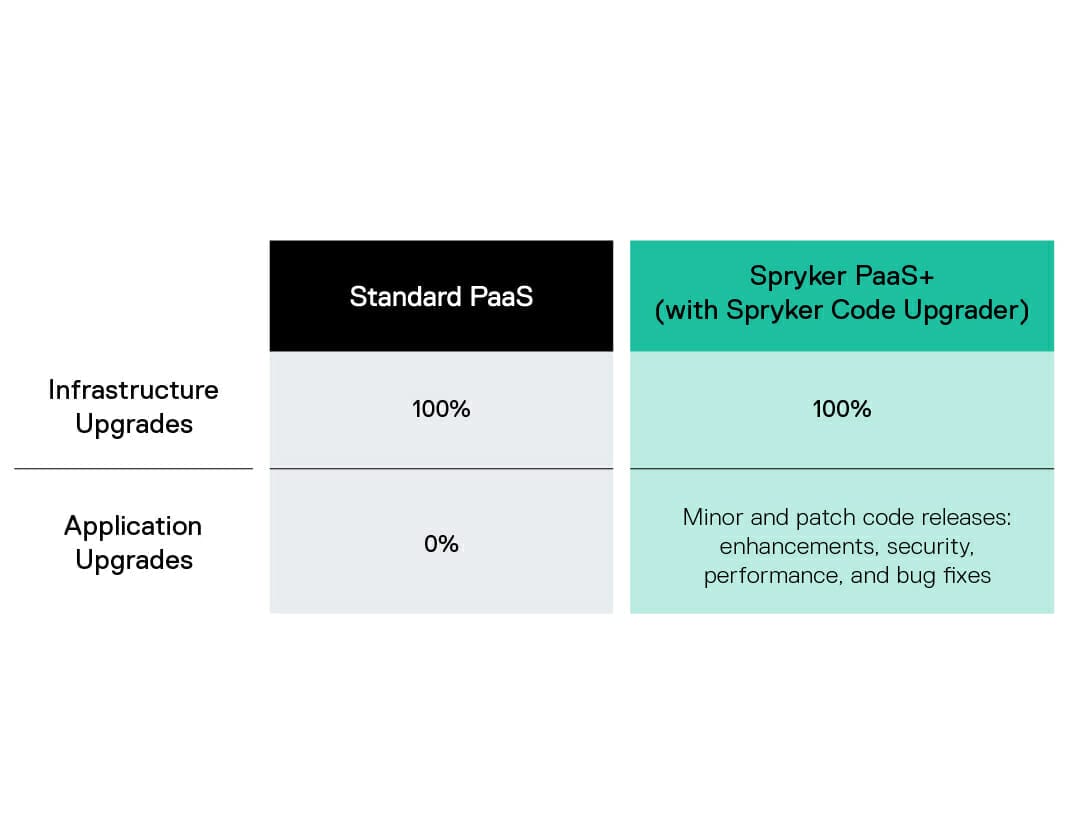 | | Standard PaaS | Spryker PaaS+ (with Spryker Code Upgrader) |
|---|---|---|
| Infrastructure Upgrades | 100% | 100% |
| Application Upgrades | 0% | Minor and patch code releases: enhancements, security, performance, and bug fixes |